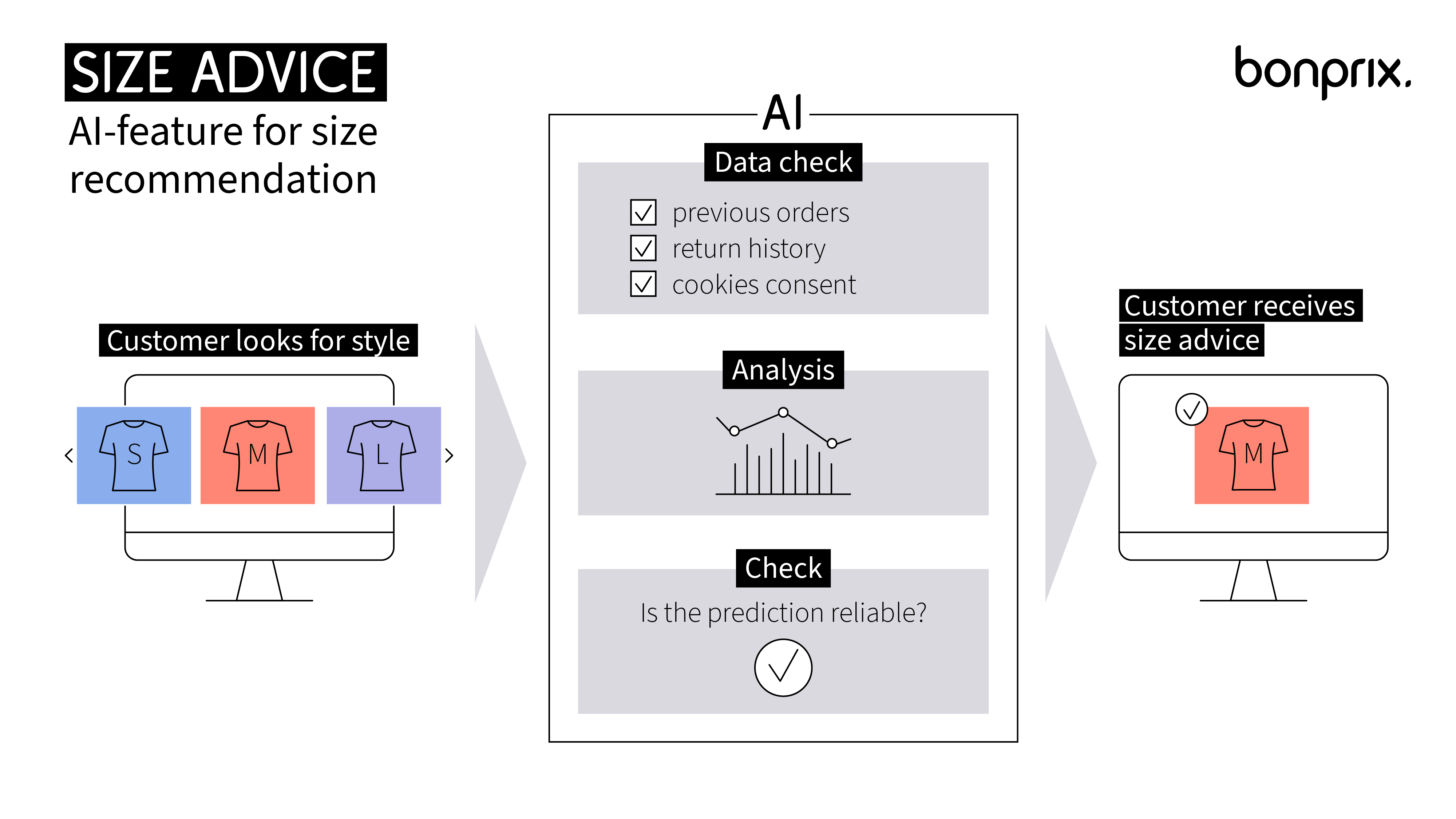 SIZE ADVICE
AI-feature for size recommendation

bonprix.

Customer looks for style

S M L

AI

Data check

previous orders
return history
cookies consent

Analysis

Check

Is the prediction reliable?

Customer receives size advice

M